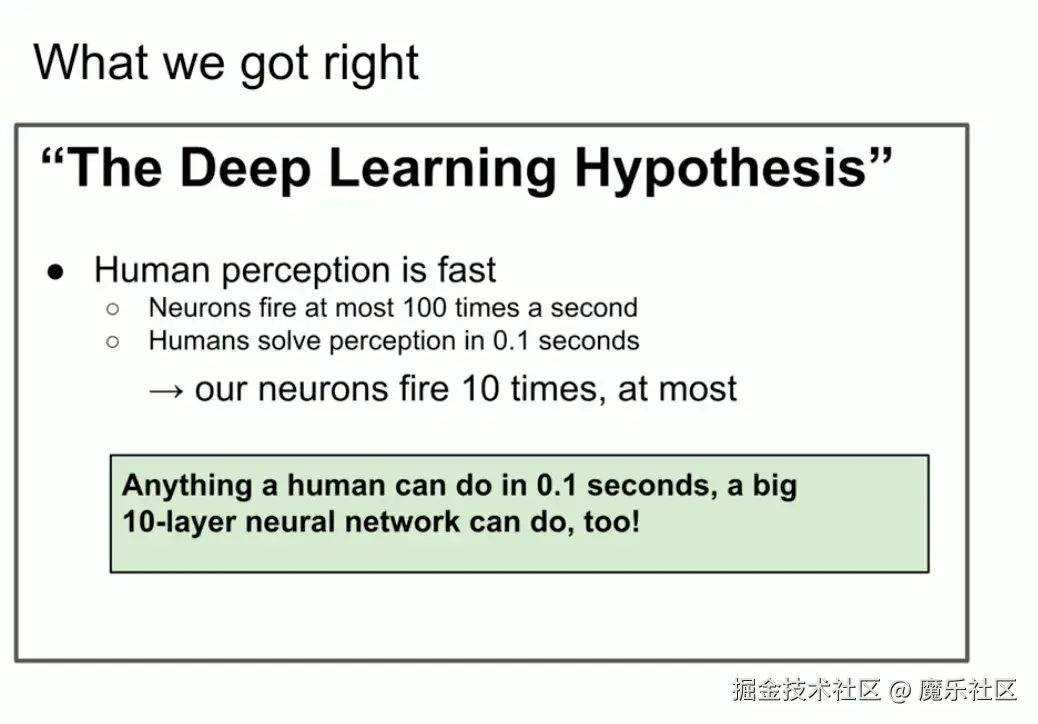 What we got right

“The Deep Learning Hypothesis”

● Human perception is fast
○ Neurons fire at most 100 times a second
○ Humans solve perception in 0.1 seconds
→ our neurons fire 10 times, at most

Anything a human can do in 0.1 seconds, a big 10-layer neural network can do, too!

掘金技术社区 @ 魔乐社区